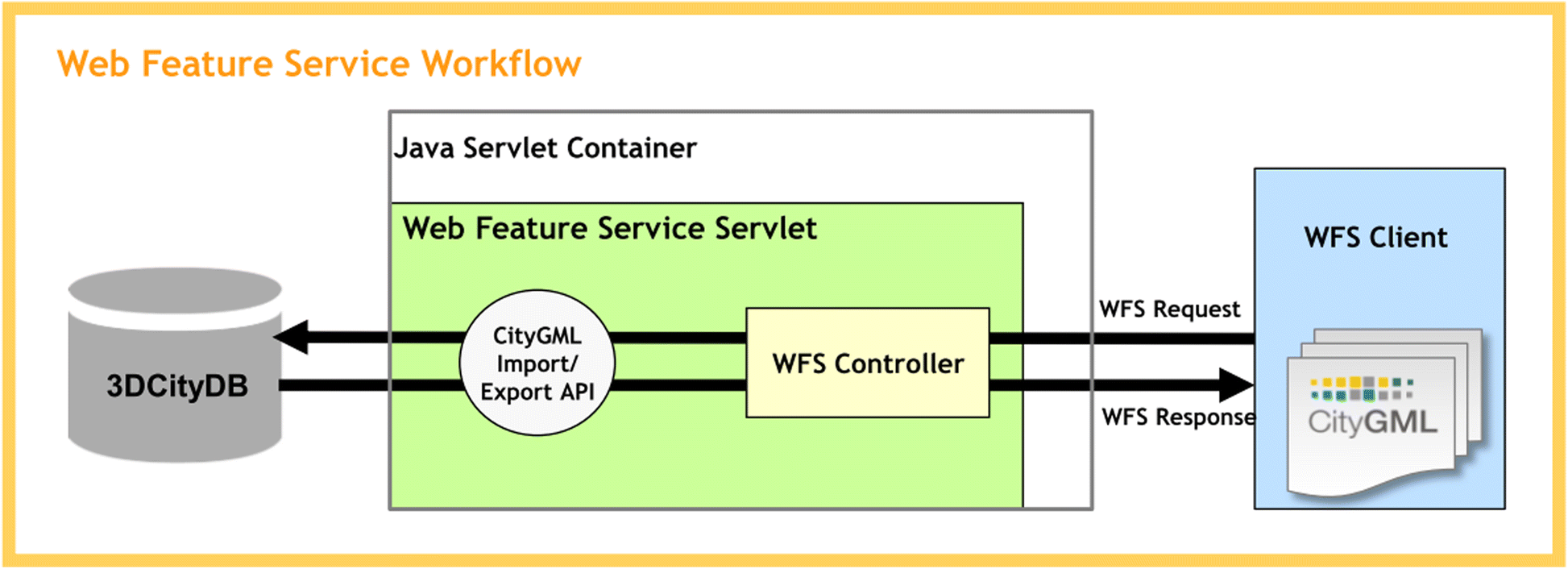 Web Feature Service Workflow

Java Servlet Container

Web Feature Service Servlet

3DCityDB

CityGML Import/ Export API

WFS Controller

WFS Request

WFS Response

WFS Client

CityGML